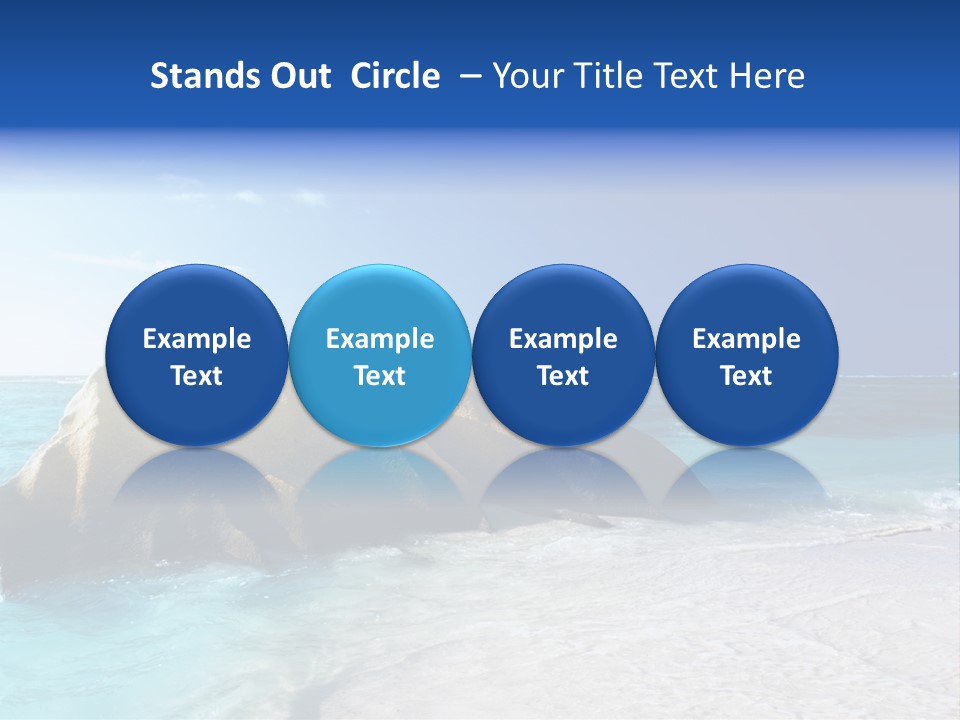 Stands Out Circle – Your Title Text Here

Example Text

Example Text

Example Text

Example Text